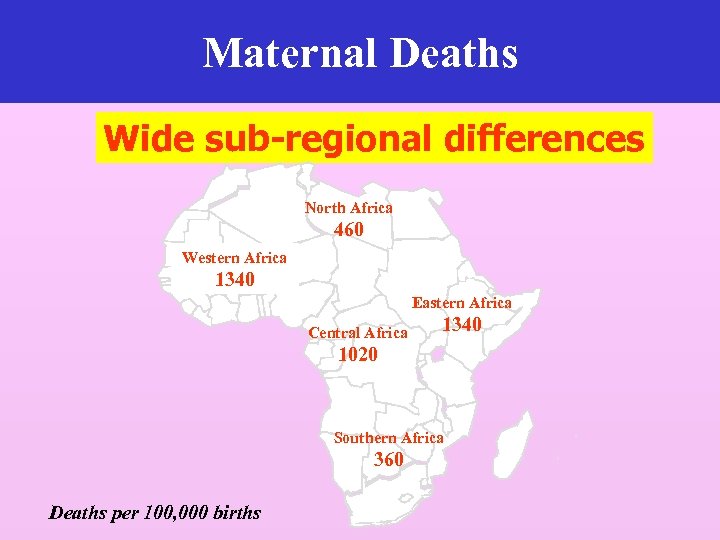 Maternal Deaths

Wide sub-regional differences

North Africa
460

Western Africa
1340

Eastern Africa
1340

Central Africa
1020

Southern Africa
360

Deaths per 100,000 births